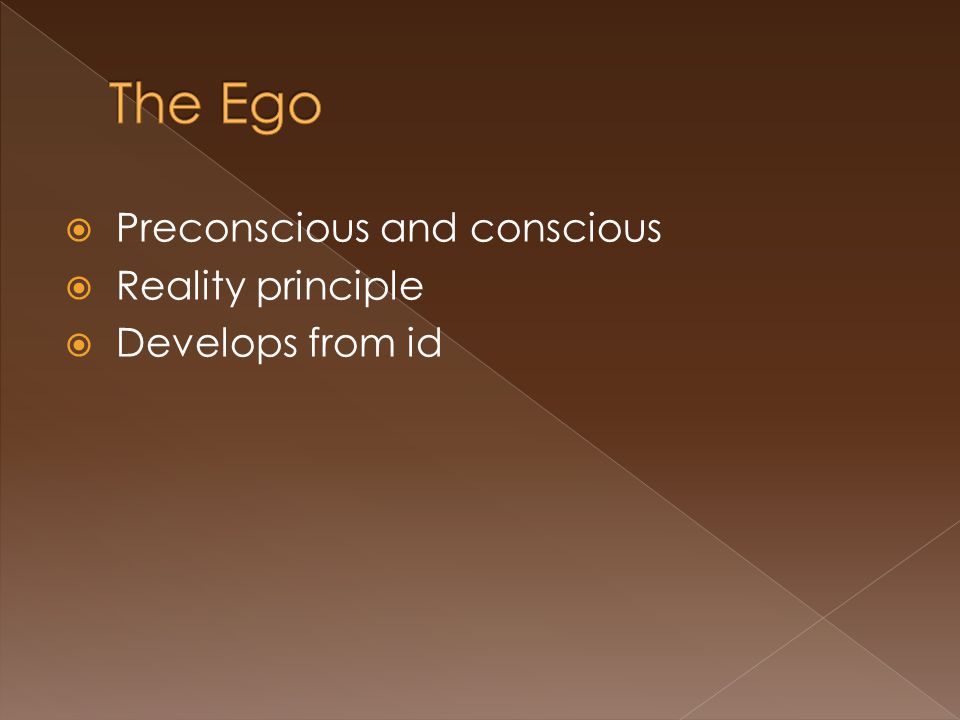 The Ego

Preconscious and conscious
Reality principle
Develops from id